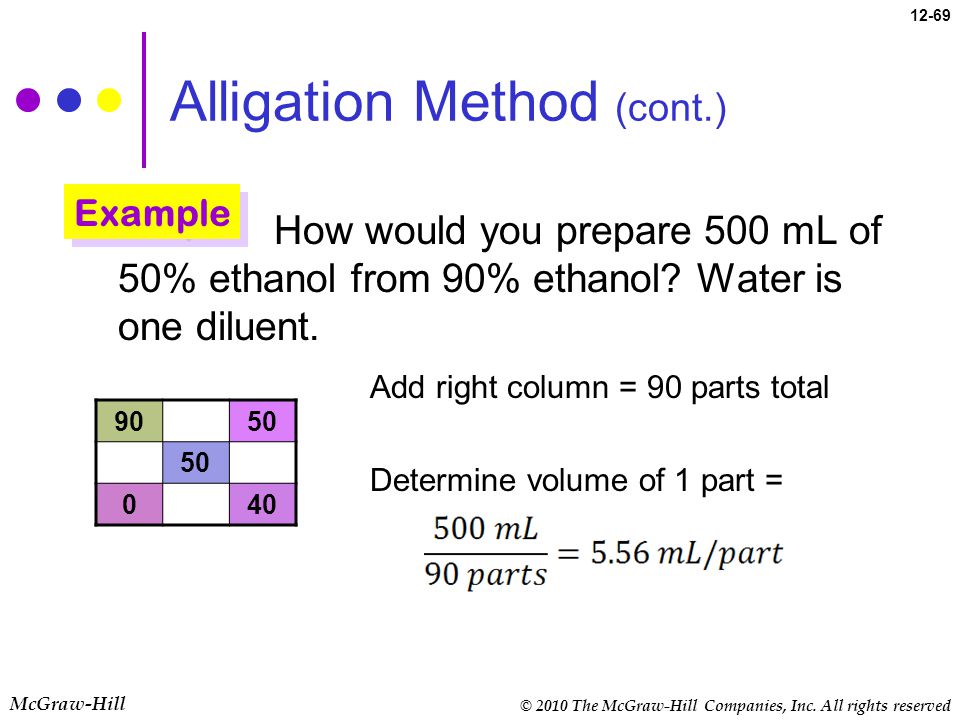 12-69

Alligation Method (cont.)

Example How would you prepare 500 mL of 50% ethanol from 90% ethanol? Water is one diluent.

| 90 |  | 50 |
|---|---|---|
|  | 50 |  |
| 0 |  | 40 |

Add right column = 90 parts total

Determine volume of 1 part = $\frac{500\ mL}{90\ parts} = 5.56\ mL/part$

McGraw-Hill

© 2010 The McGraw-Hill Companies, Inc. All rights reserved